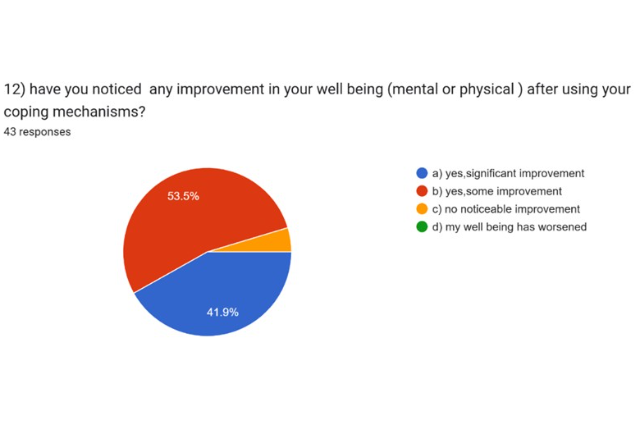 12) have you noticed any improvement in your well being (mental or physical ) after using your coping mechanisms?
43 responses

53.5%
41.9%

a) yes,significant improvement
b) yes,some improvement
c) no noticeable improvement
d) my well being has worsened